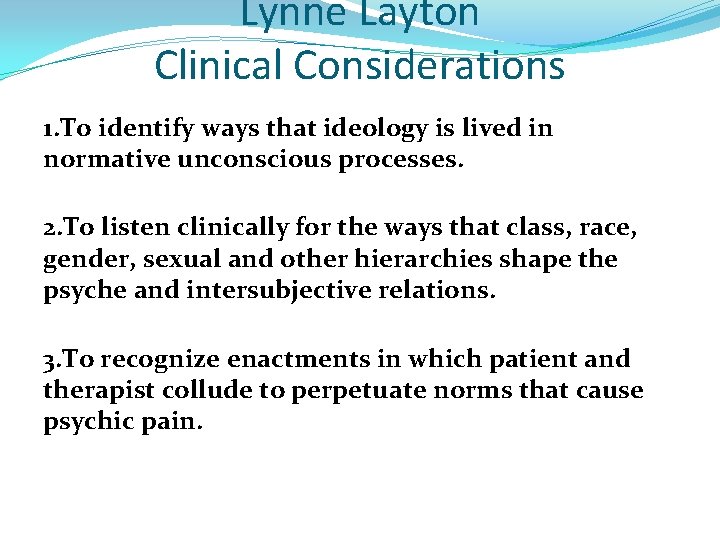 Lynne Layton
Clinical Considerations

1.To identify ways that ideology is lived in normative unconscious processes.

2.To listen clinically for the ways that class, race, gender, sexual and other hierarchies shape the psyche and intersubjective relations.

3.To recognize enactments in which patient and therapist collude to perpetuate norms that cause psychic pain.